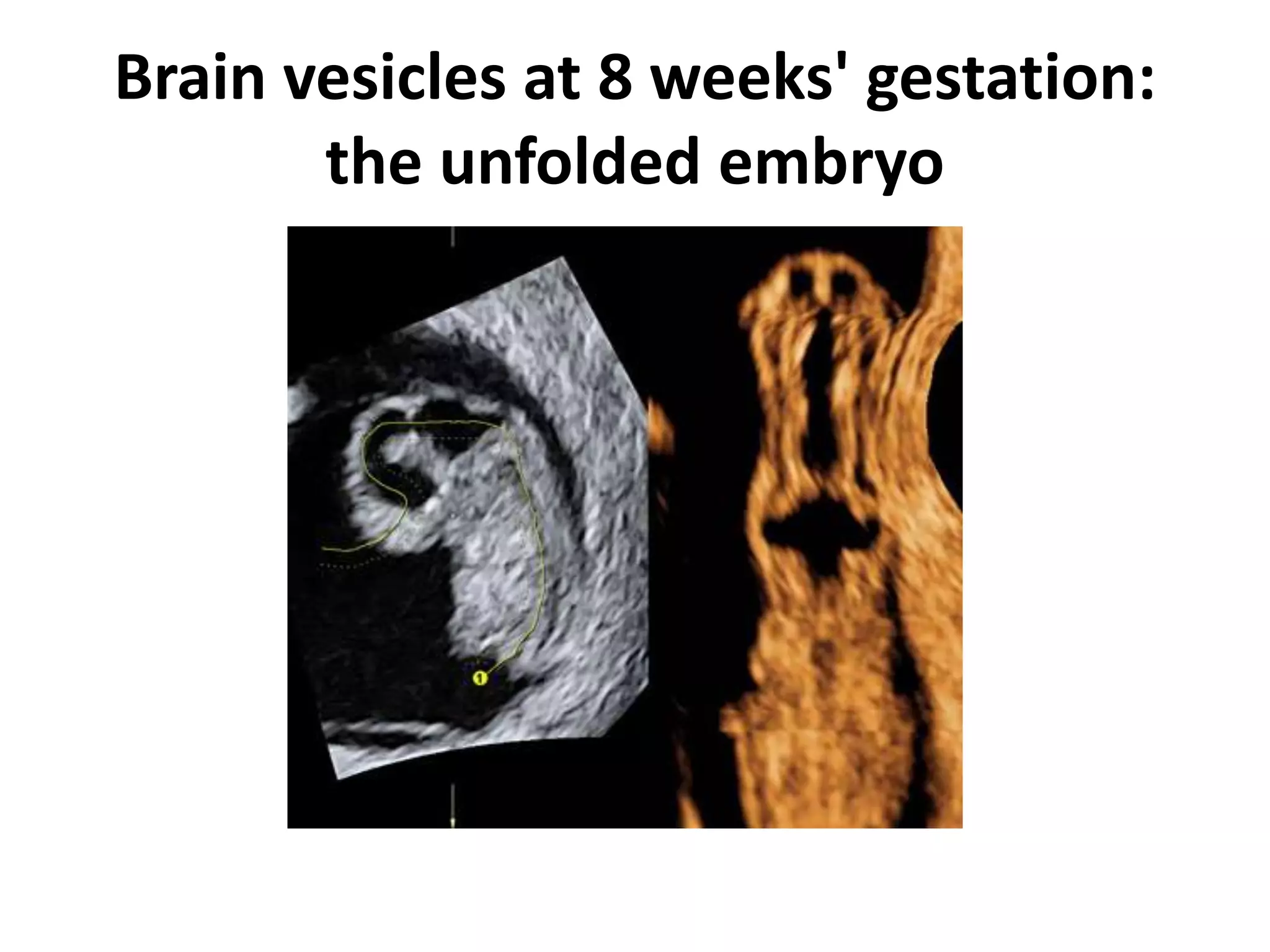 Brain vesicles at 8 weeks' gestation: the unfolded embryo

1